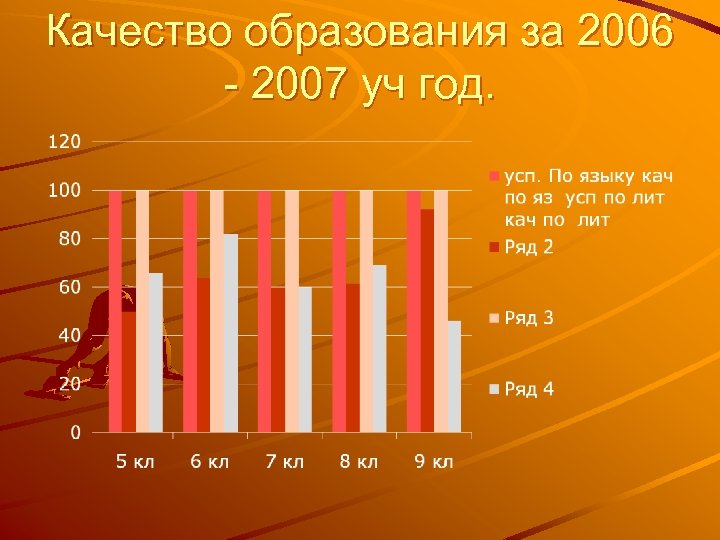 Качество образования за 2006 - 2007 уч год.

120
100
80
60
40
20
0

5 кл
6 кл
7 кл
8 кл
9 кл

усп. По языку кач по яз усп по лит кач по лит
Ряд 2
Ряд 3
Ряд 4